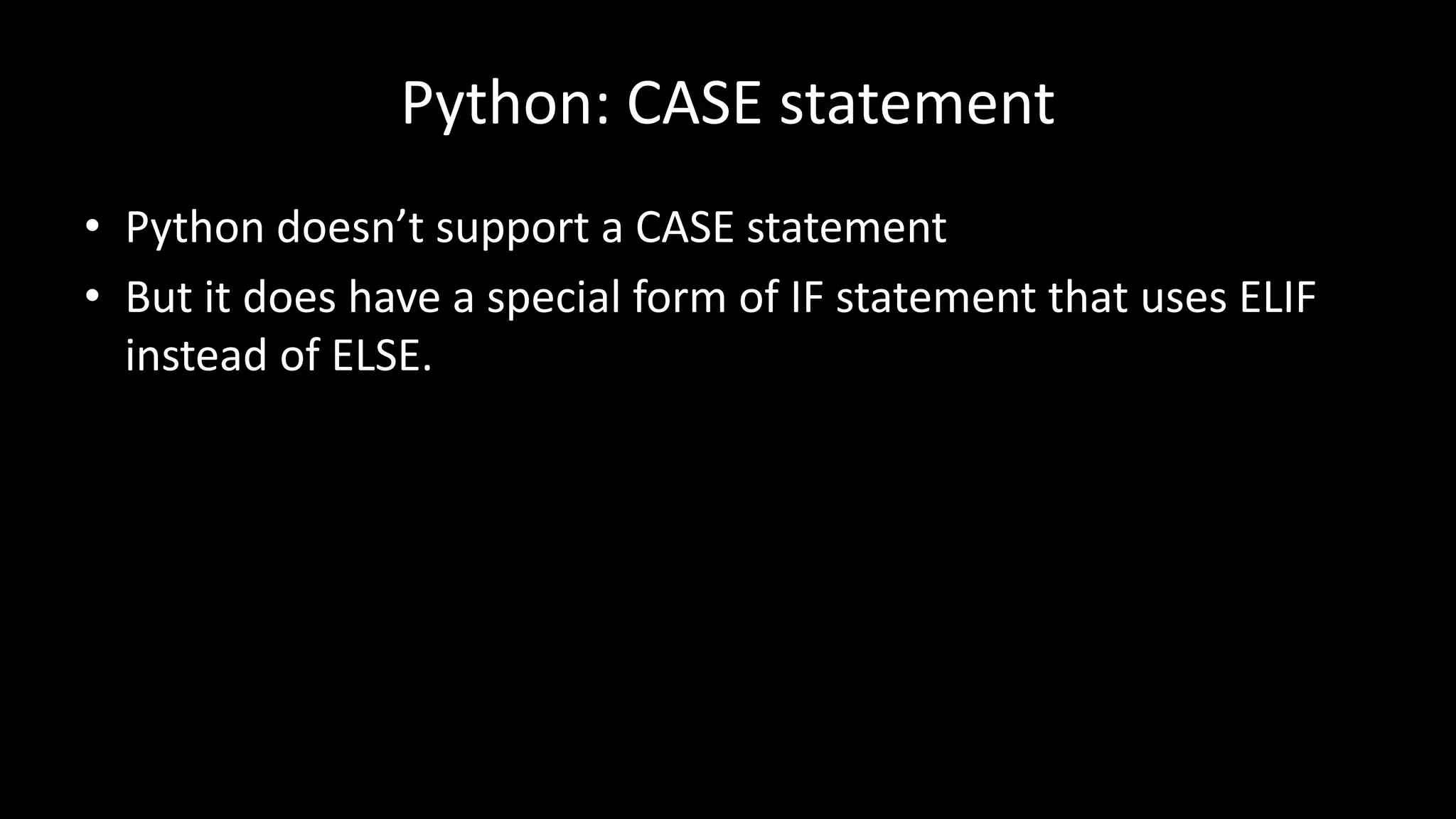 Python: CASE statement

• Python doesn’t support a CASE statement
• But it does have a special form of IF statement that uses ELIF instead of ELSE.